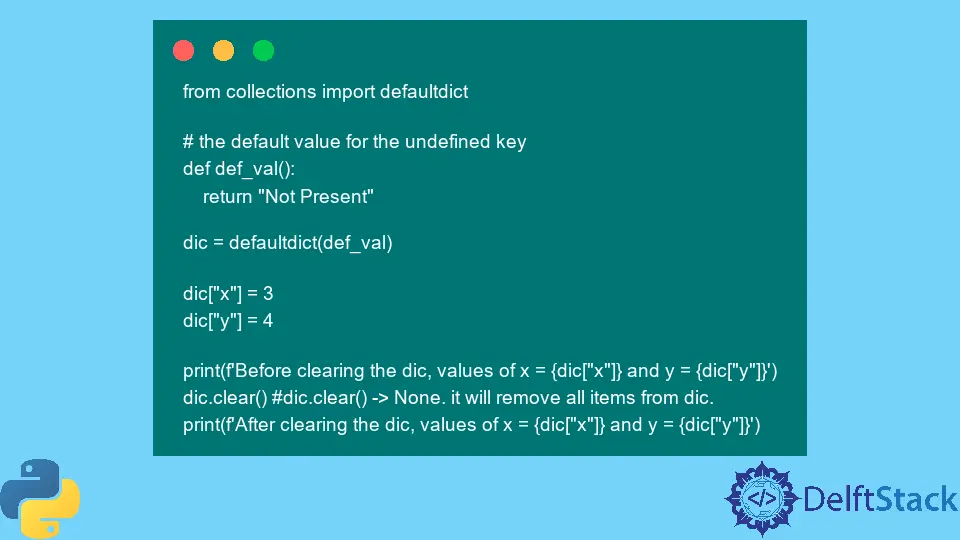 from collections import defaultdict

# the default value for the undefined key
def def_val():
    return "Not Present"

dic = defaultdict(def_val)

dic["x"] = 3
dic["y"] = 4

print(f'Before clearing the dic, values of x = {dic["x"]} and y = {dic["y"]}')
dic.clear() #dic.clear() -> None. it will remove all items from dic.
print(f'After clearing the dic, values of x = {dic["x"]} and y = {dic["y"]}')

DelftStack